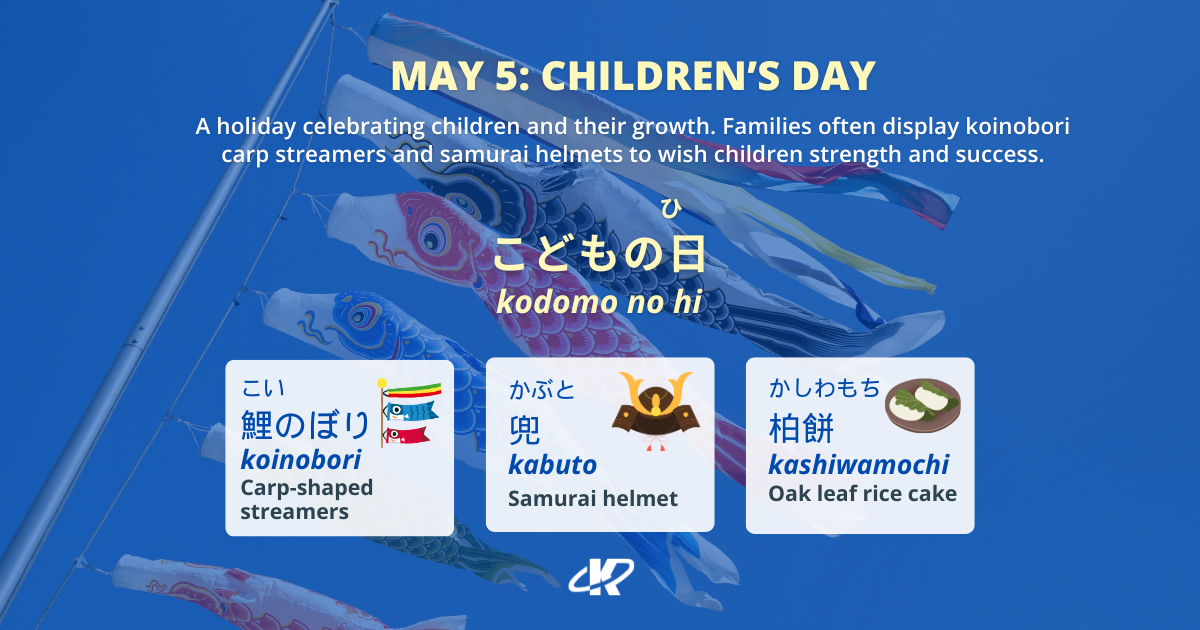 MAY 5: CHILDREN'S DAY

A holiday celebrating children and their growth. Families often display koinobori carp streamers and samurai helmets to wish children strength and success.

ひ
こどもの日
kodomo no hi

こい
鯉のぼり
koinobori
Carp-shaped streamers

かぶと
兜
kabuto
Samurai helmet

かしわもち
柏餅
kashiwamochi
Oak leaf rice cake